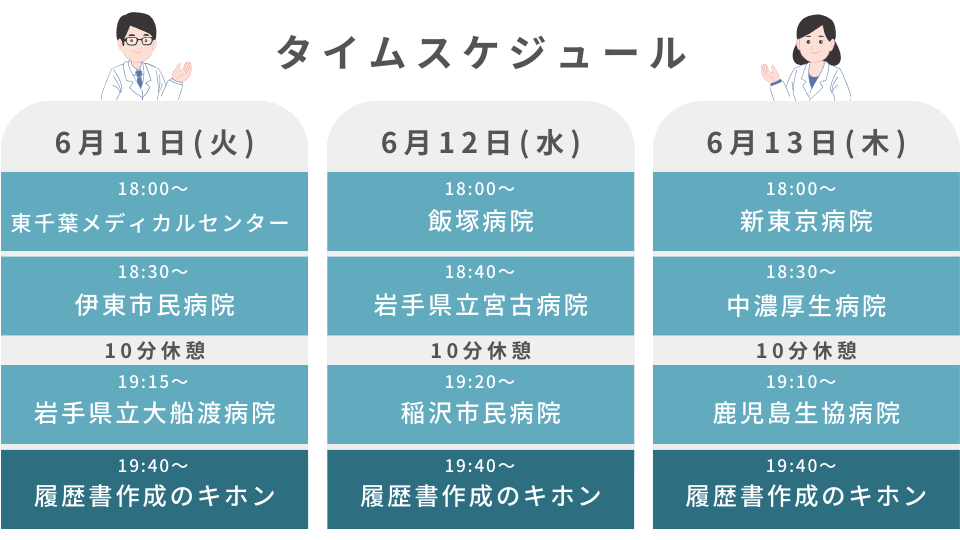 タイムスケジュール

6月11日(火)

18:00〜
東千葉メディカルセンター

18:30〜
伊東市民病院

10分休憩

19:15〜
岩手県立大船渡病院

19:40〜
履歴書作成のキホン

6月12日(水)

18:00〜
飯塚病院

18:40〜
岩手県立宮古病院

10分休憩

19:20〜
稲沢市民病院

19:40〜
履歴書作成のキホン

6月13日(木)

18:00〜
新東京病院

18:30〜
中濃厚生病院

10分休憩

19:10〜
鹿児島生協病院

19:40〜
履歴書作成のキホン